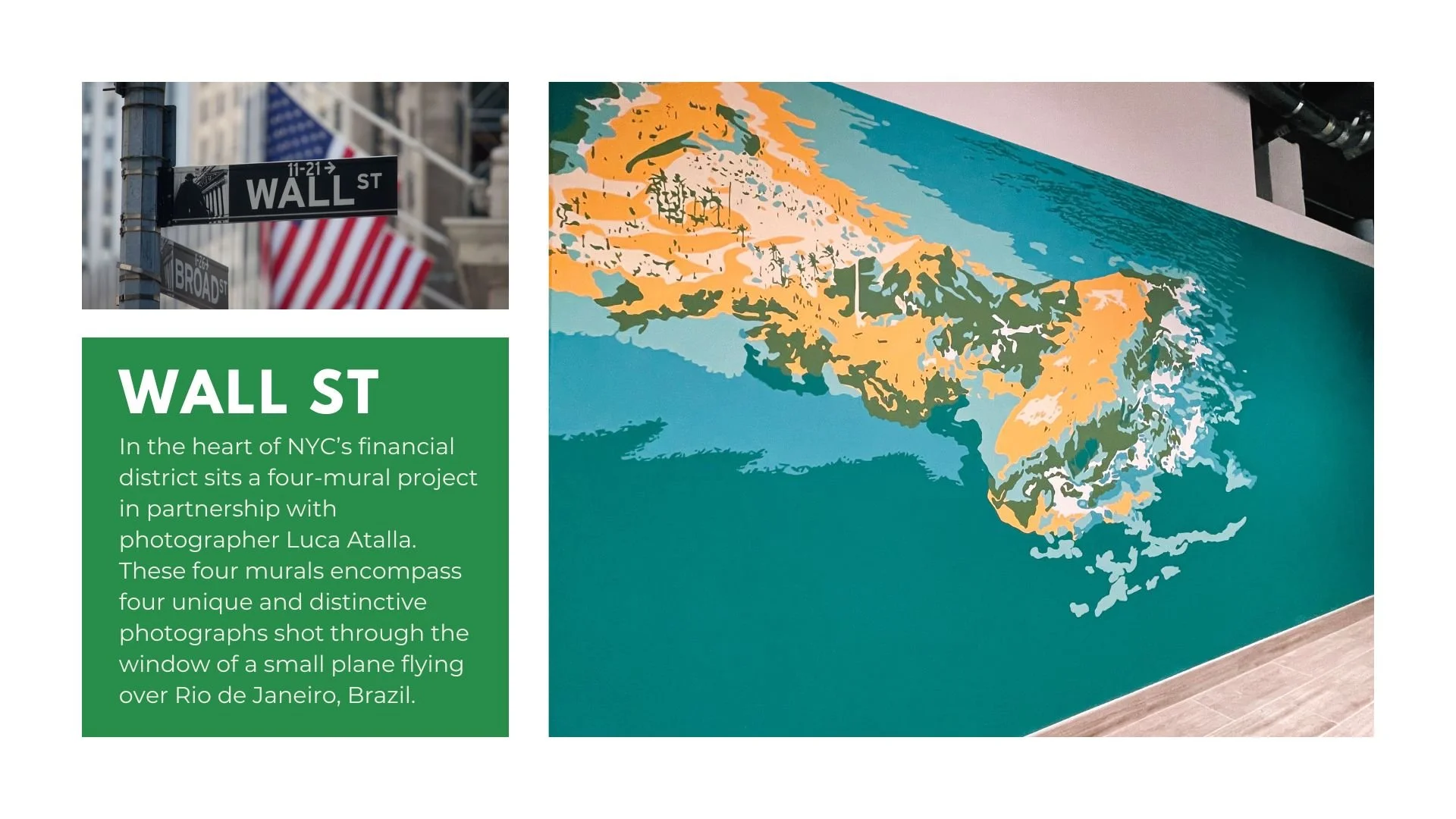 11-21→
WALL ST
1-26
BROAD ST

WALL ST

In the heart of NYC's financial district sits a four-mural project in partnership with photographer Luca Atalla. These four murals encompass four unique and distinctive photographs shot through the window of a small plane flying over Rio de Janeiro, Brazil.